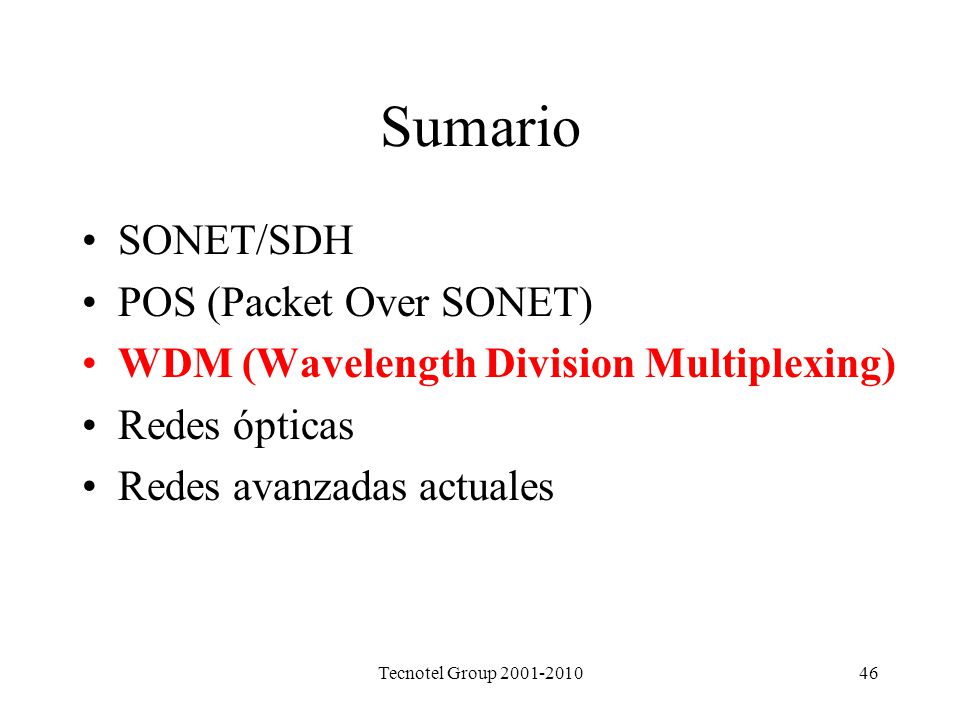 Sumario

• SONET/SDH
• POS (Packet Over SONET)
• WDM (Wavelength Division Multiplexing)
• Redes ópticas
• Redes avanzadas actuales

Tecnotel Group 2001-2010

46